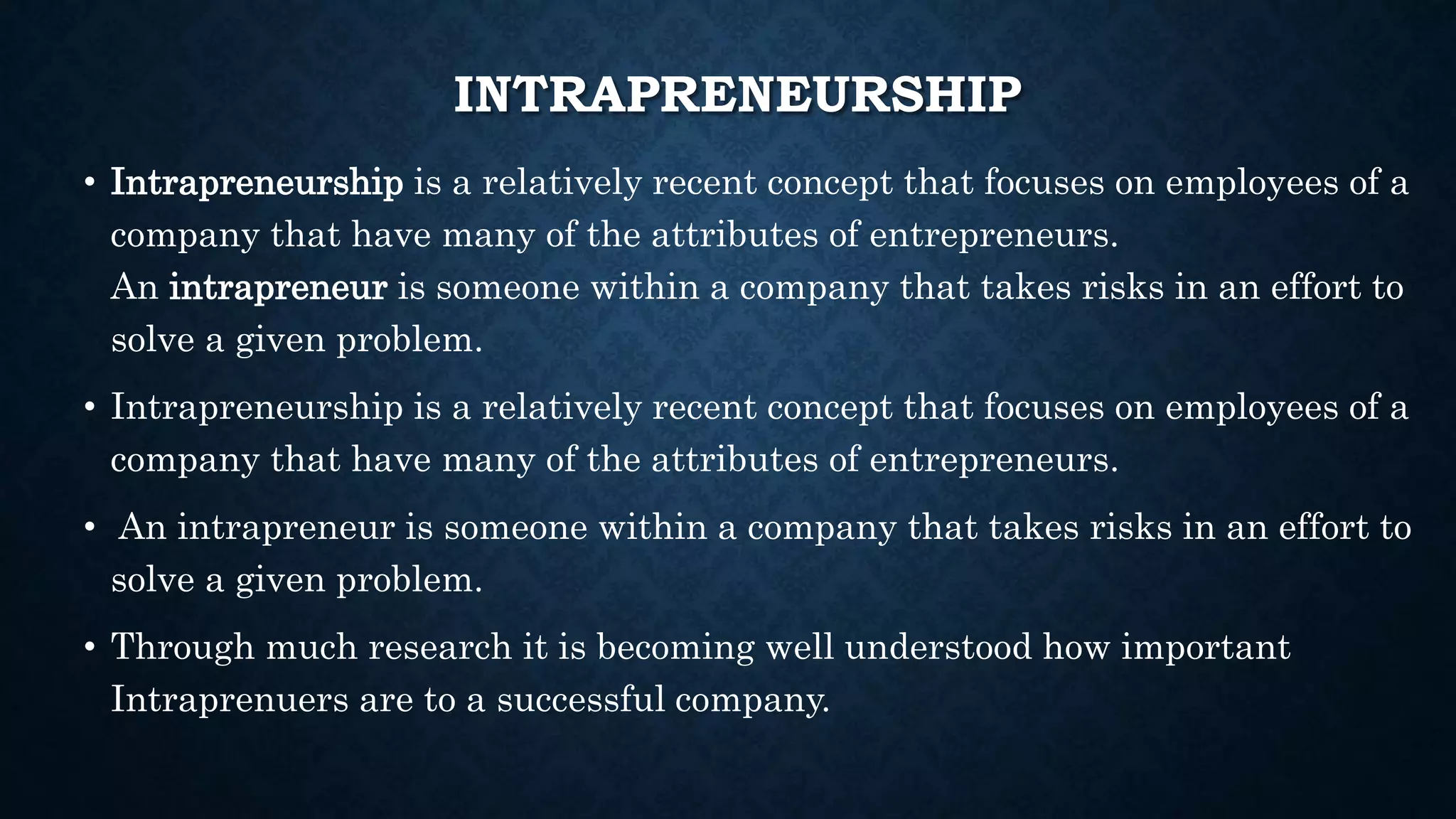 INTRAPRENEURSHIP

• Intrapreneurship is a relatively recent concept that focuses on employees of a company that have many of the attributes of entrepreneurs.
An intrapreneur is someone within a company that takes risks in an effort to solve a given problem.

• Intrapreneurship is a relatively recent concept that focuses on employees of a company that have many of the attributes of entrepreneurs.

• An intrapreneur is someone within a company that takes risks in an effort to solve a given problem.

• Through much research it is becoming well understood how important Intraprenuers are to a successful company.